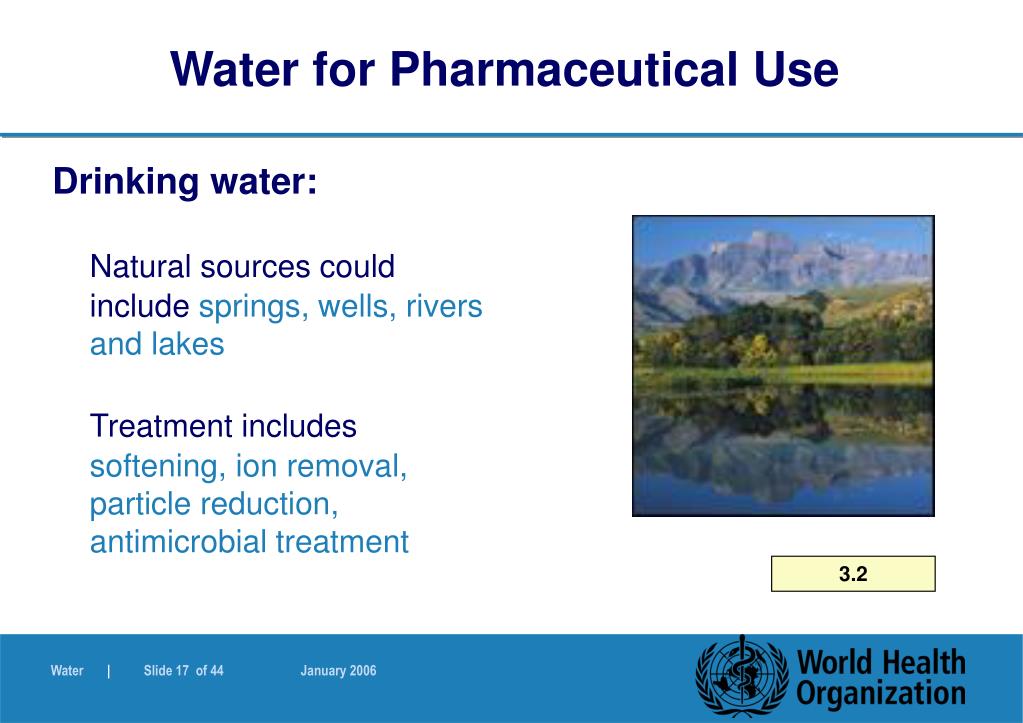 Water for Pharmaceutical Use

Drinking water:

Natural sources could include springs, wells, rivers and lakes

Treatment includes softening, ion removal, particle reduction, antimicrobial treatment

3.2

Water | Slide 17 of 44 January 2006

World Health Organization